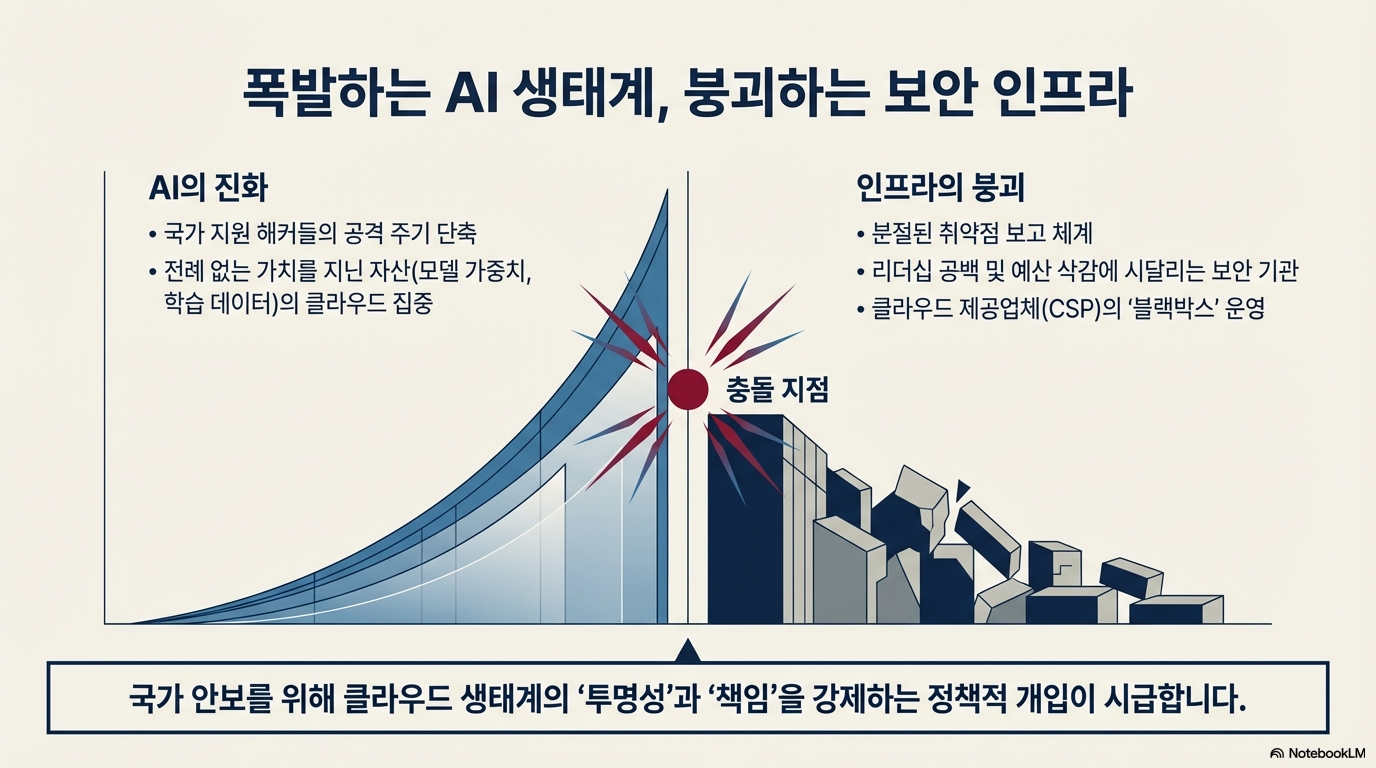 폭발하는 AI 생태계, 붕괴하는 보안 인프라

AI의 진화

• 국가 지원 해커들의 공격 주기 단축
• 전례 없는 가치를 지닌 자산(모델 가중치, 학습 데이터)의 클라우드 집중

인프라의 붕괴

• 분절된 취약점 보고 체계
• 리더십 공백 및 예산 삭감에 시달리는 보안 기관
• 클라우드 제공업체(CSP)의 '블랙박스' 운영

충돌 지점

국가 안보를 위해 클라우드 생태계의 '투명성'과 '책임'을 강제하는 정책적 개입이 시급합니다.

NotebookLM